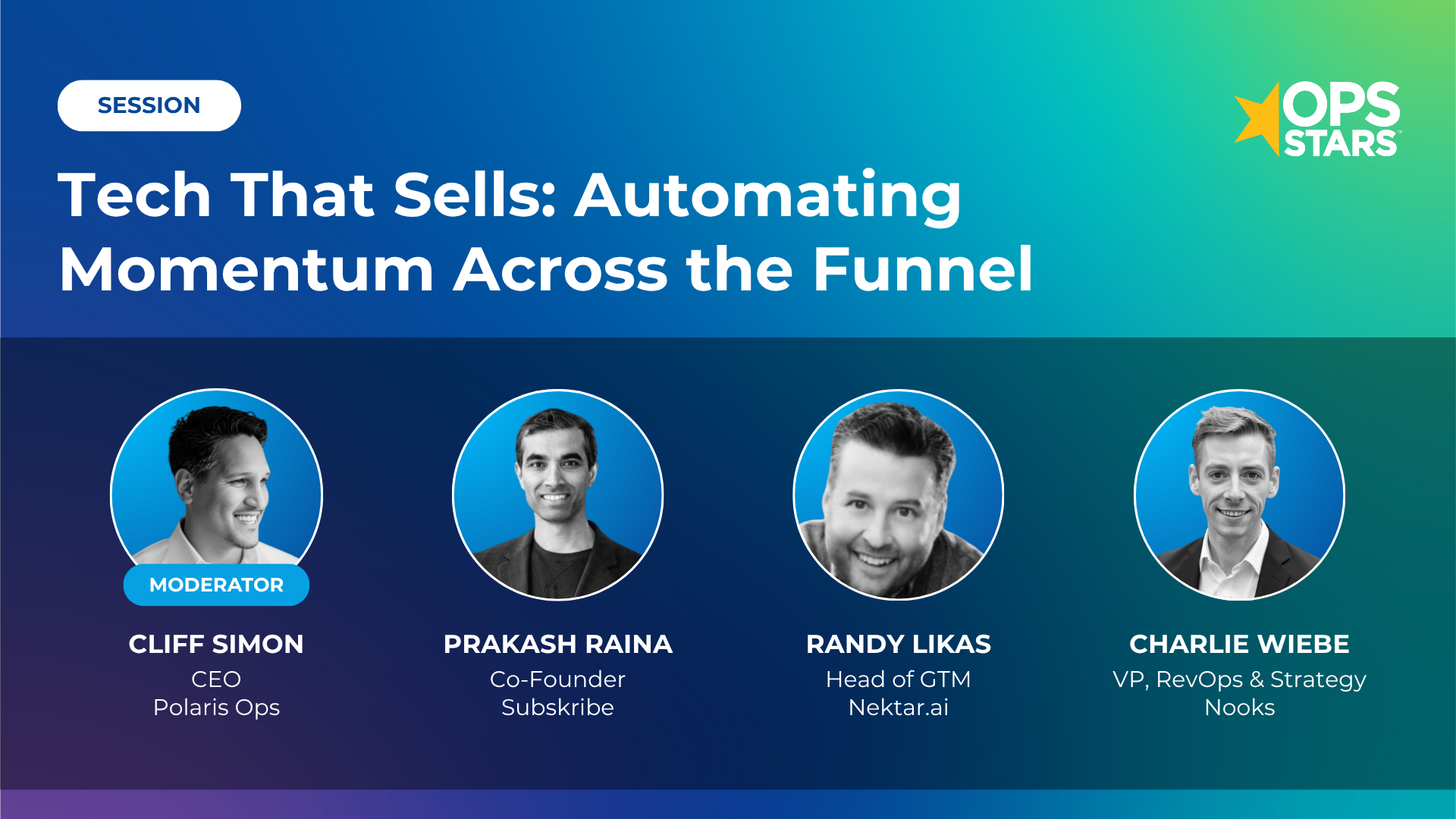 SESSION

OPS STARS

Tech That Sells: Automating Momentum Across the Funnel

MODERATOR
CLIFF SIMON
CEO
Polaris Ops

PRAKASH RAINA
Co-Founder
Subskribe

RANDY LIKAS
Head of GTM
Nektar.ai

CHARLIE WIEBE
VP, RevOps & Strategy
Nooks